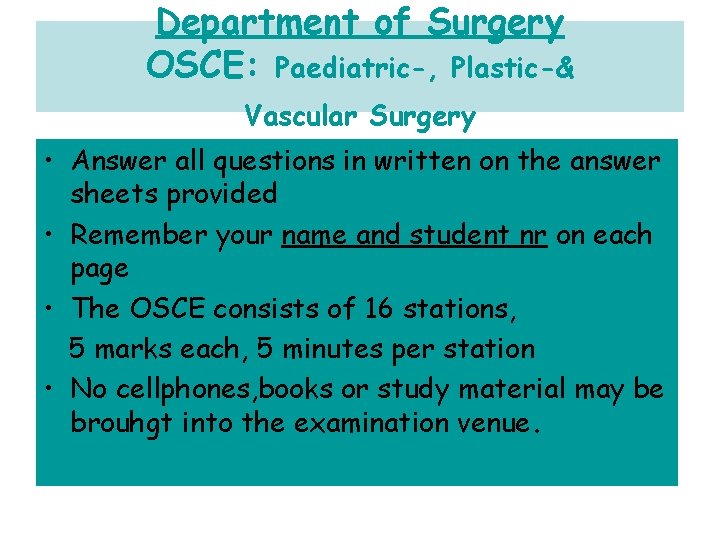 Department of Surgery
OSCE: Paediatric-, Plastic-& Vascular Surgery

• Answer all questions in written on the answer sheets provided
• Remember your name and student nr on each page
• The OSCE consists of 16 stations,
5 marks each, 5 minutes per station
• No cellphones,books or study material may be brouhgt into the examination venue.